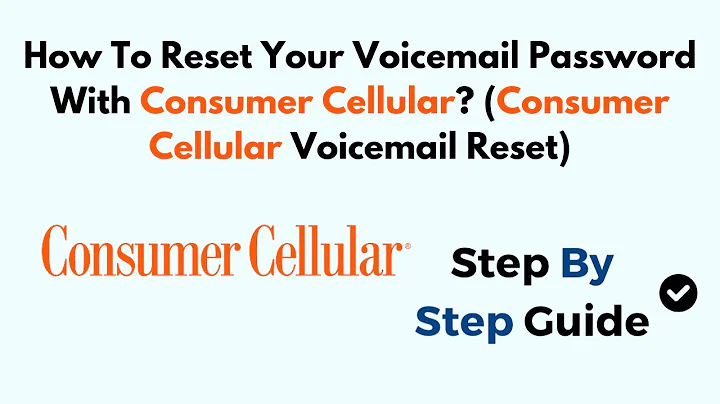 How To Reset Your Voicemail Password With Consumer Cellular? (Consumer Cellular Voicemail Reset)

Consumer Cellular®

Step By Step Guide